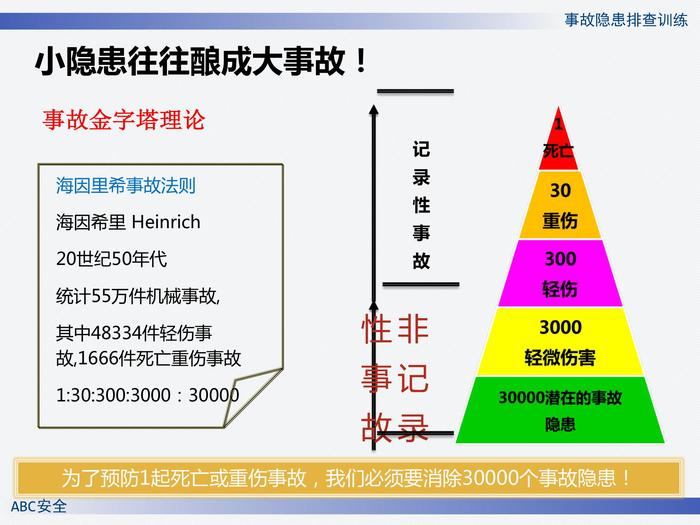 事故隐患排查训练

小隐患往往酿成大事故！

事故金字塔理论

海因里希事故法则

海因希里 Heinrich

20世纪50年代

统计55万件机械事故,

其中48334件轻伤事故,1666件死亡重伤事故

1:30:300:3000：30000

记录性事故

非记录性事故

1
死亡

30
重伤

300
轻伤

3000
轻微伤害

30000潜在的事故隐患

为了预防1起死亡或重伤事故，我们必须要消除30000个事故隐患！

ABC安全